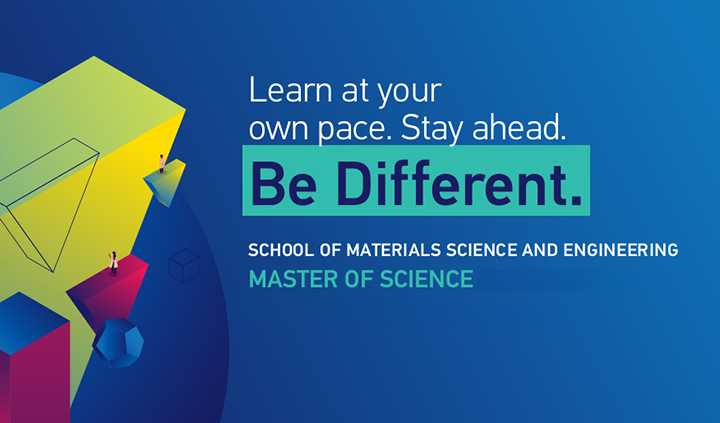 Learn at your own pace. Stay ahead.

Be Different.

SCHOOL OF MATERIALS SCIENCE AND ENGINEERING

MASTER OF SCIENCE